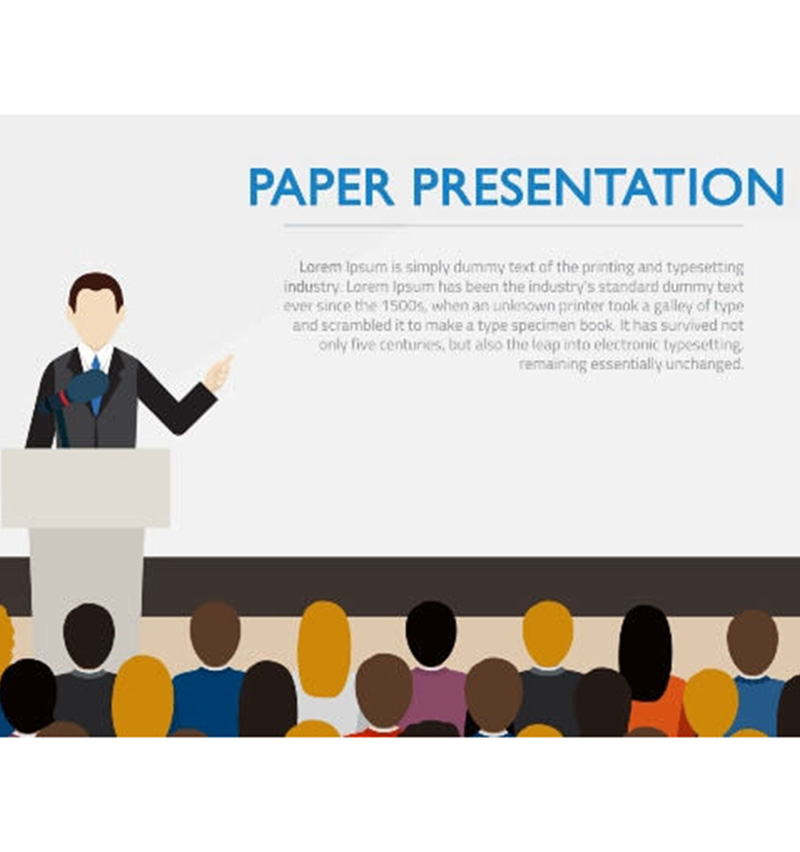 PAPER PRESENTATION

Lorem Ipsum is simply dummy text of the printing and typesetting industry. Lorem Ipsum has been the industry's standard dummy text ever since the 1500s, when an unknown printer took a galley of type and scrambled it to make a type specimen book. It has survived not only five centuries, but also the leap into electronic typesetting, remaining essentially unchanged.